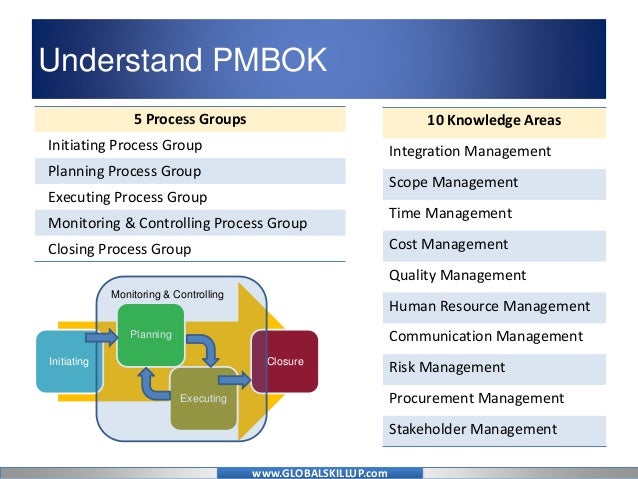 Understand PMBOK

| 5 Process Groups |
|---|
| Initiating Process Group |
| Planning Process Group |
| Executing Process Group |
| Monitoring & Controlling Process Group |
| Closing Process Group |

Monitoring & Controlling

Initiating

Planning

Executing

Closure

| 10 Knowledge Areas |
|---|
| Integration Management |
| Scope Management |
| Time Management |
| Cost Management |
| Quality Management |
| Human Resource Management |
| Communication Management |
| Risk Management |
| Procurement Management |
| Stakeholder Management |

www.GLOBALSKILLUP.com